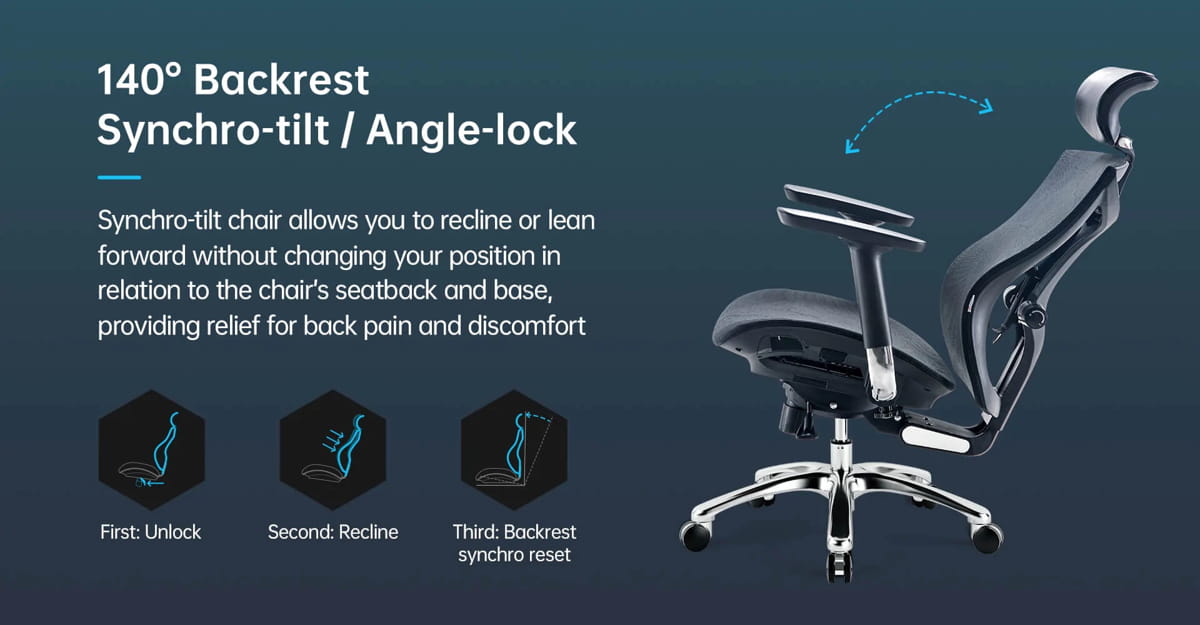 140° Backrest
Synchro-tilt / Angle-lock

Synchro-tilt chair allows you to recline or lean forward without changing your position in relation to the chair's seatback and base, providing relief for back pain and discomfort

First: Unlock

Second: Recline

Third: Backrest synchro reset